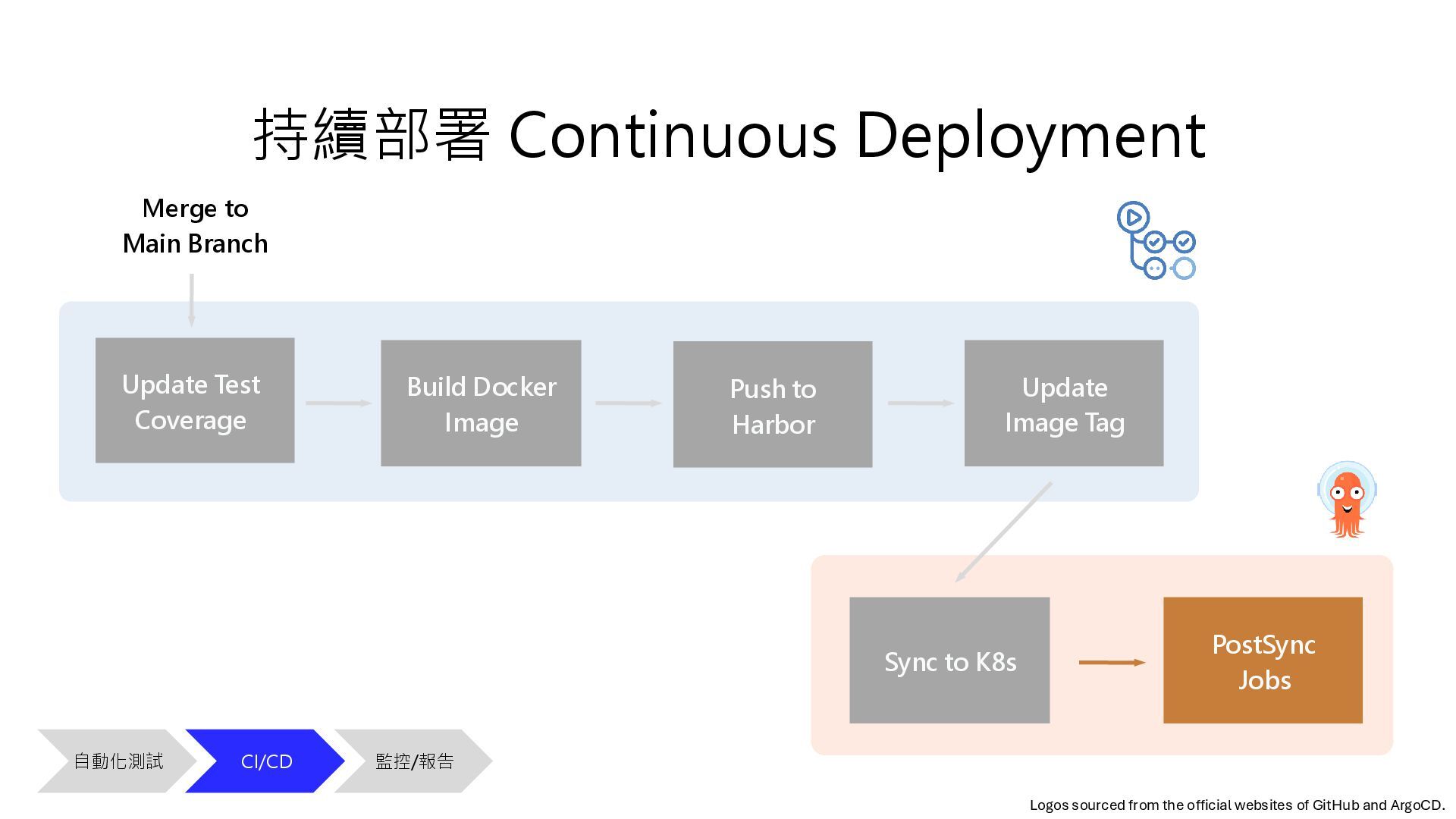 持續部署 Continuous Deployment

Merge to Main Branch

Update Test Coverage

Build Docker Image

Push to Harbor

Update Image Tag

Sync to K8s

PostSync Jobs

自動化測試

CI/CD

監控/報告

Logos sourced from the official websites of GitHub and ArgoCD.